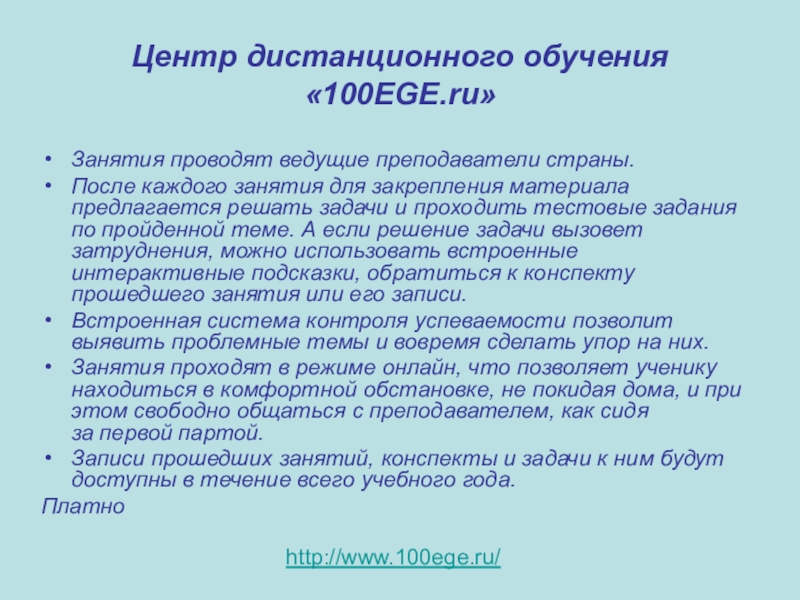 Центр дистанционного обучения «100EGE.ru»

• Занятия проводят ведущие преподаватели страны.
• После каждого занятия для закрепления материала предлагается решать задачи и проходить тестовые задания по пройденной теме. А если решение задачи вызовет затруднения, можно использовать встроенные интерактивные подсказки, обратиться к конспекту прошедшего занятия или его записи.
• Встроенная система контроля успеваемости позволит выявить проблемные темы и вовремя сделать упор на них.
• Занятия проходят в режиме онлайн, что позволяет ученику находиться в комфортной обстановке, не покидая дома, и при этом свободно общаться с преподавателем, как сидя за первой партой.
• Записи прошедших занятий, конспекты и задачи к ним будут доступны в течение всего учебного года.

Платно

http://www.100ege.ru/